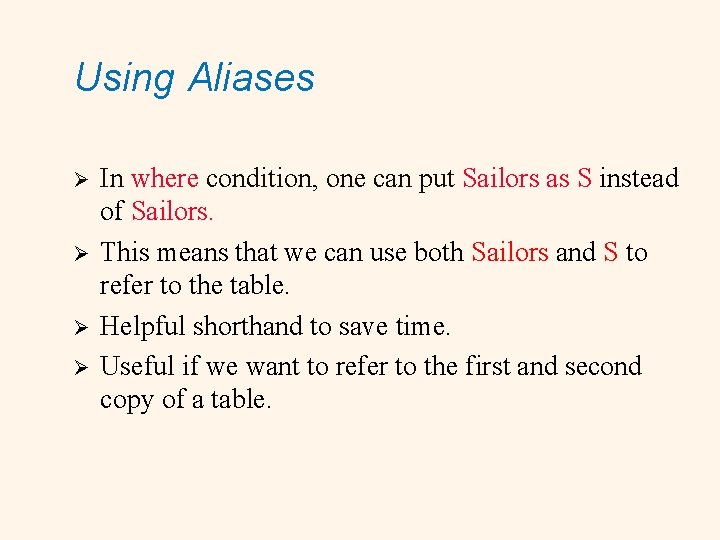 Using Aliases

➢ In where condition, one can put Sailors as S instead of Sailors.

➢ This means that we can use both Sailors and S to refer to the table.

➢ Helpful shorthand to save time.

➢ Useful if we want to refer to the first and second copy of a table.